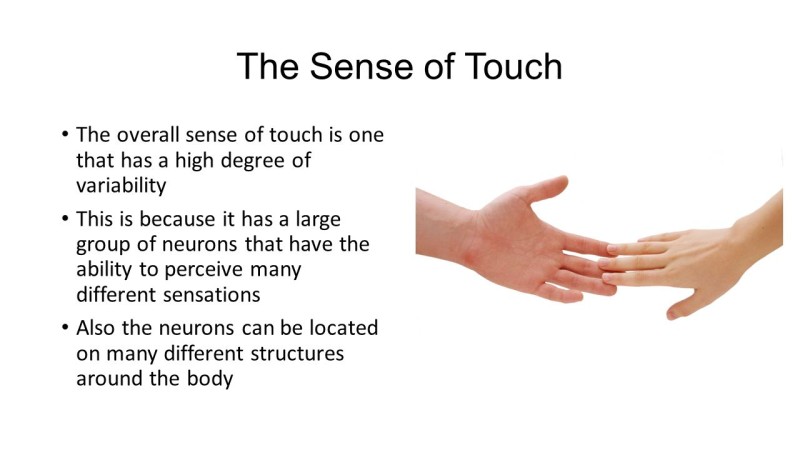 The Sense of Touch

• The overall sense of touch is one that has a high degree of variability

• This is because it has a large group of neurons that have the ability to perceive many different sensations

• Also the neurons can be located on many different structures around the body